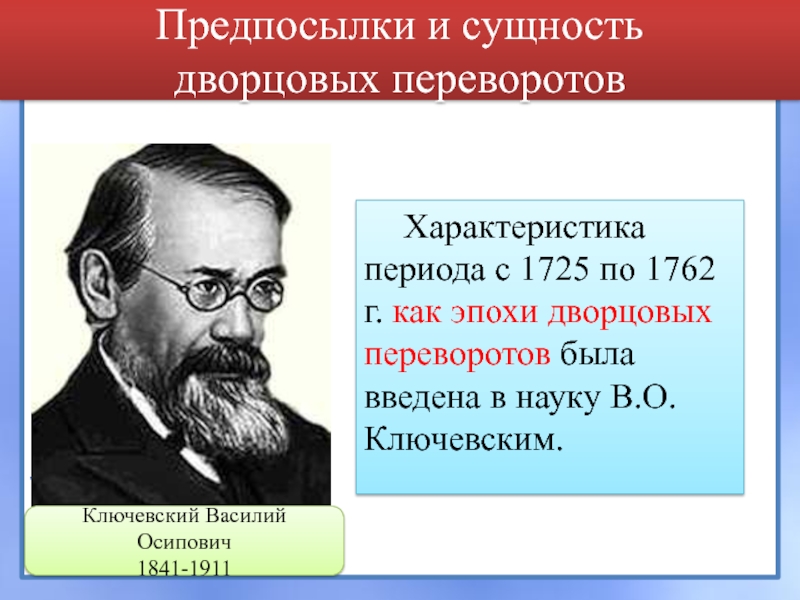 Предпосылки и сущность дворцовых переворотов

Характеристика периода с 1725 по 1762 г. как эпохи дворцовых переворотов была введена в науку В.О. Ключевским.

Ключевский Василий Осипович
1841-1911